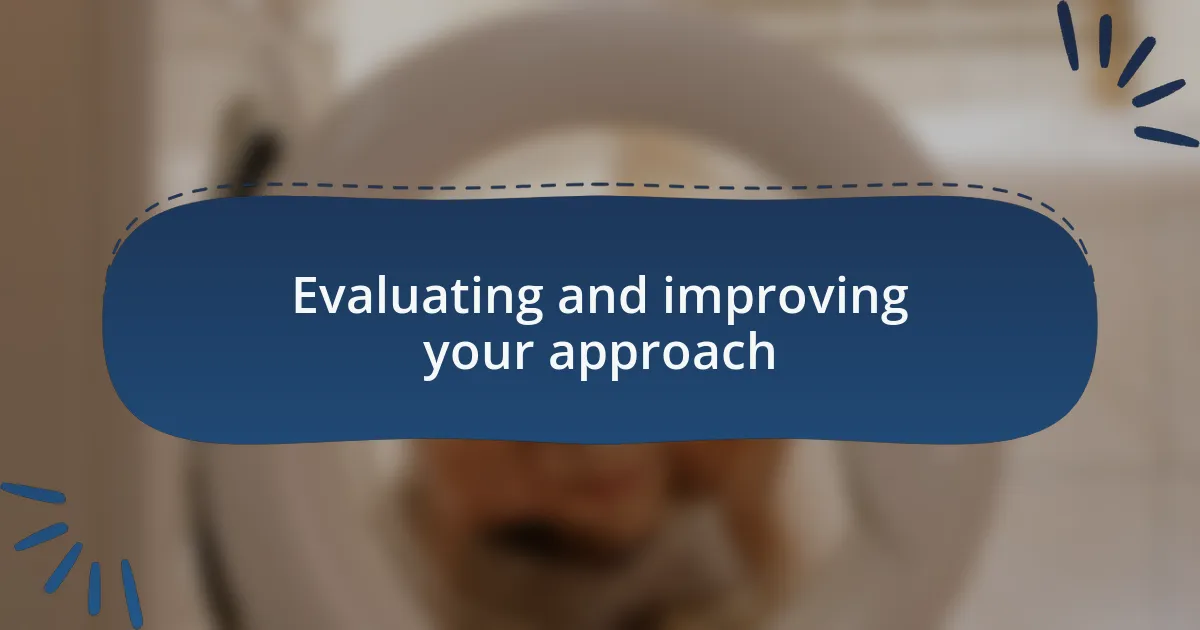 Evaluating and improving your approach